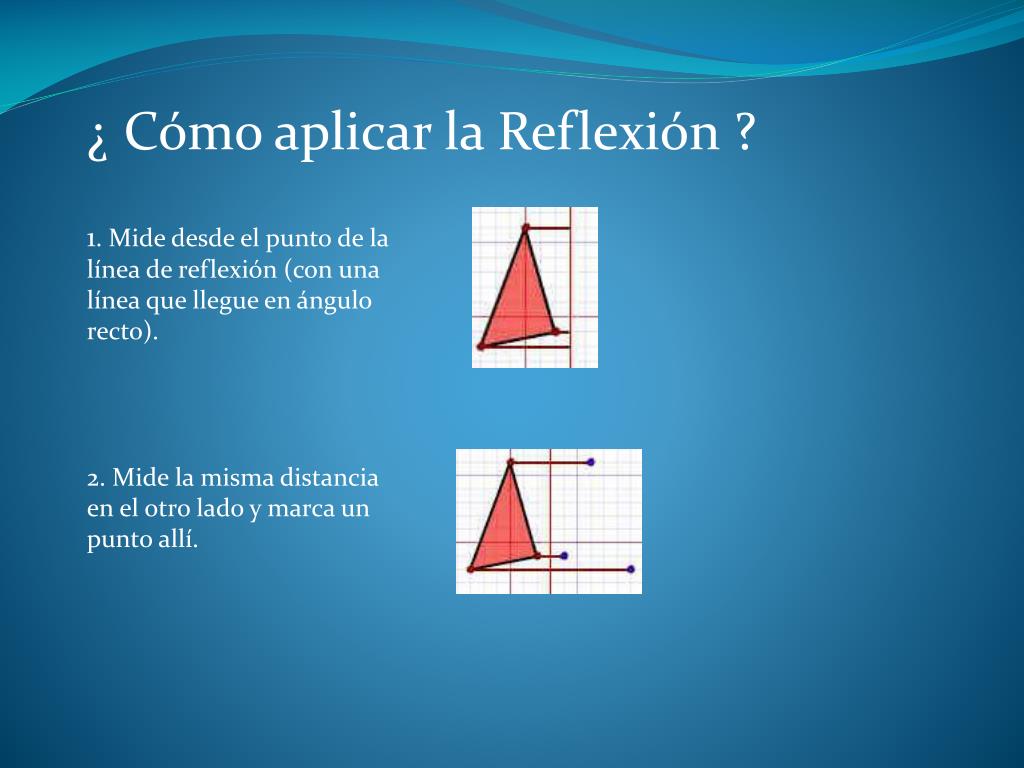 ¿ Cómo aplicar la Reflexión ?

1. Mide desde el punto de la línea de reflexión (con una línea que llegue en ángulo recto).

2. Mide la misma distancia en el otro lado y marca un punto allí.